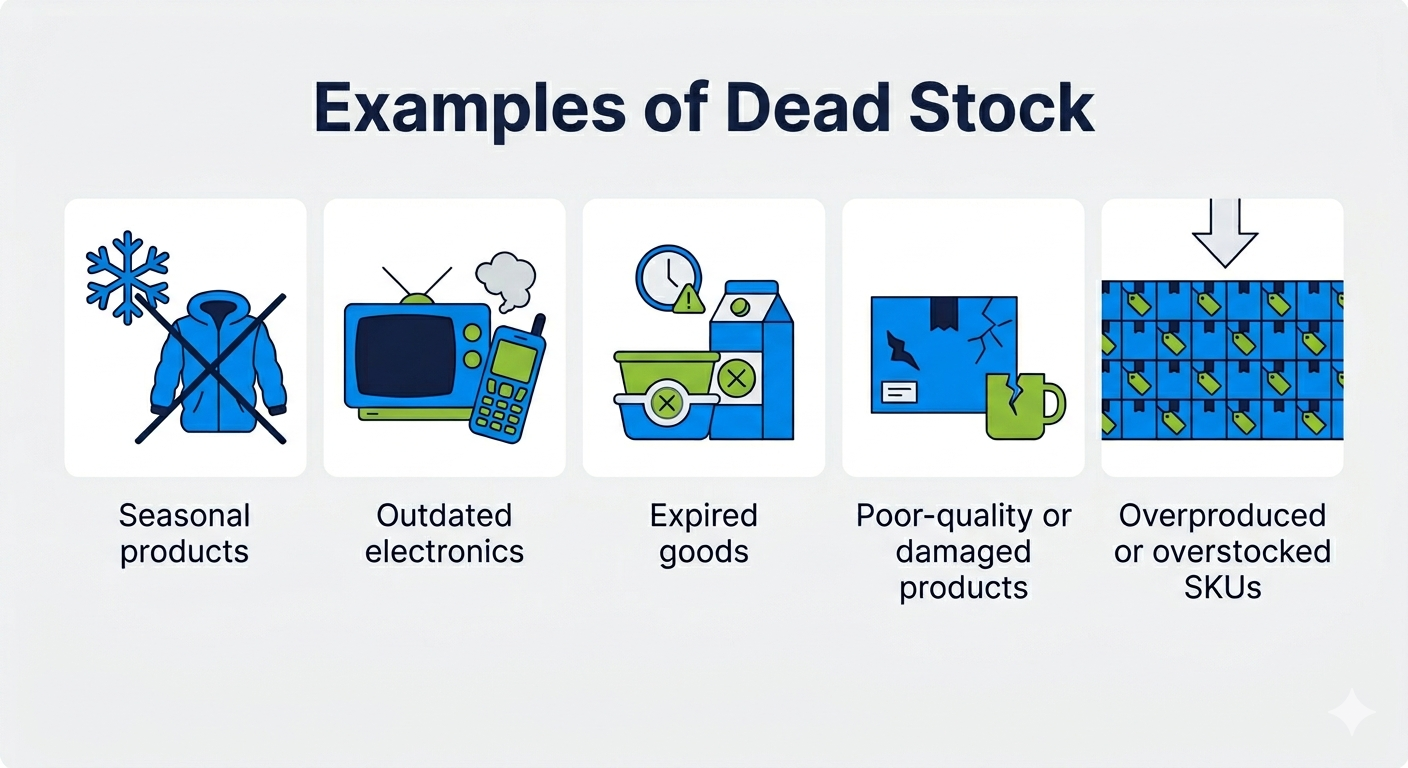 Examples of Dead Stock

Seasonal products

Outdated electronics

Expired goods

Poor-quality or damaged products

Overproduced or overstocked SKUs